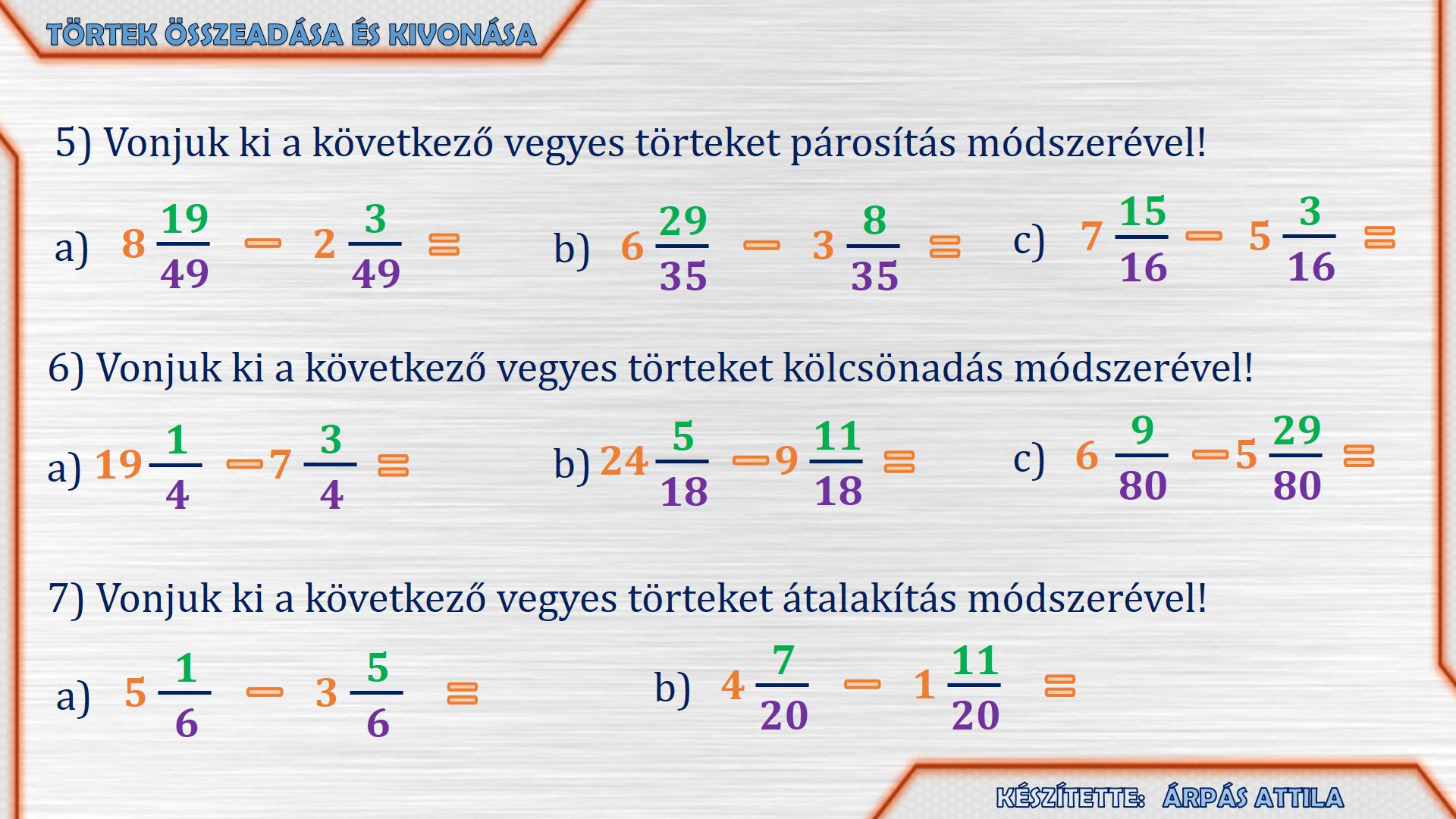 TÖRTEK ÖSSZEADÁSA ÉS KIVONÁSA

5) Vonjuk ki a következő vegyes törteket párosítás módszerével!

a) $8\frac{19}{49} - 2\frac{3}{49} =$

b) $6\frac{29}{35} - 3\frac{8}{35} =$

c) $7\frac{15}{16} - 5\frac{3}{16} =$

6) Vonjuk ki a következő vegyes törteket kölcsönadás módszerével!

a) $19\frac{1}{4} - 7\frac{3}{4} =$

b) $24\frac{5}{18} - 9\frac{11}{18} =$

c) $6\frac{9}{80} - 5\frac{29}{80} =$

7) Vonjuk ki a következő vegyes törteket átalakítás módszerével!

a) $5\frac{1}{6} - 3\frac{5}{6} =$

b) $4\frac{7}{20} - 1\frac{11}{20} =$

KÉSZÍTETTE: ÁRPÁS ATTILA